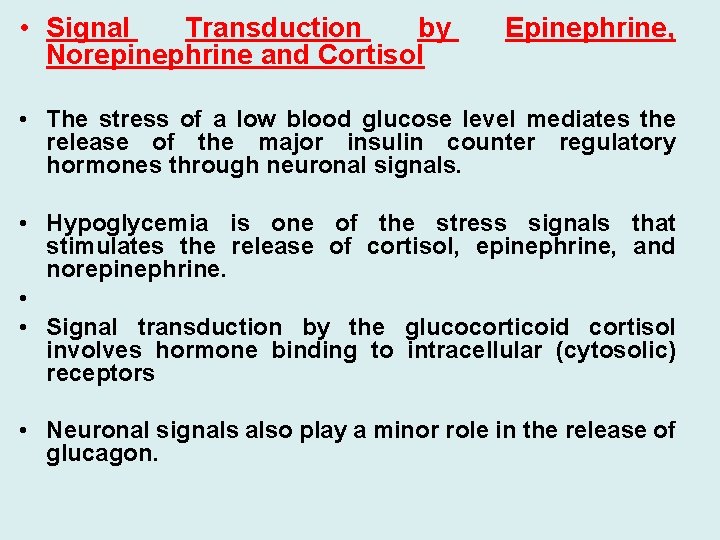 • Signal Transduction by Epinephrine, Norepinephrine and Cortisol

• The stress of a low blood glucose level mediates the release of the major insulin counter regulatory hormones through neuronal signals.

• Hypoglycemia is one of the stress signals that stimulates the release of cortisol, epinephrine, and norepinephrine.

•

• Signal transduction by the glucocorticoid cortisol involves hormone binding to intracellular (cytosolic) receptors

• Neuronal signals also play a minor role in the release of glucagon.